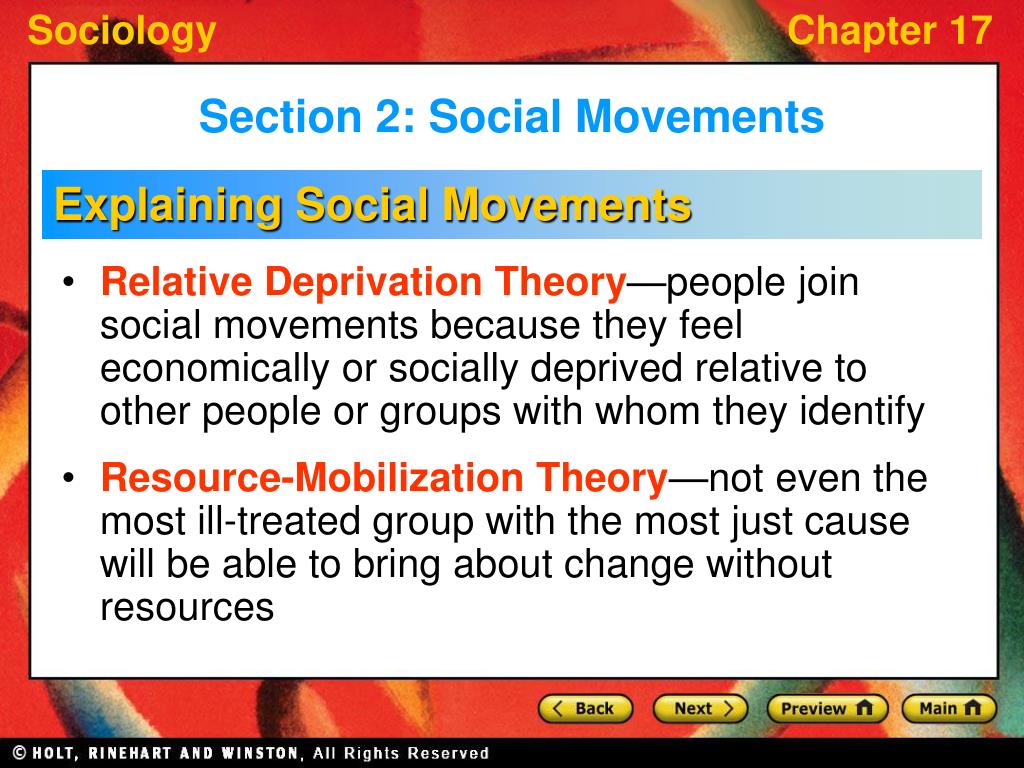 Sociology

Chapter 17

Section 2: Social Movements

Explaining Social Movements

• Relative Deprivation Theory—people join social movements because they feel economically or socially deprived relative to other people or groups with whom they identify

• Resource-Mobilization Theory—not even the most ill-treated group with the most just cause will be able to bring about change without resources

Back Next Preview Main

© HOLT, RINEHART AND WINSTON, All Rights Reserved